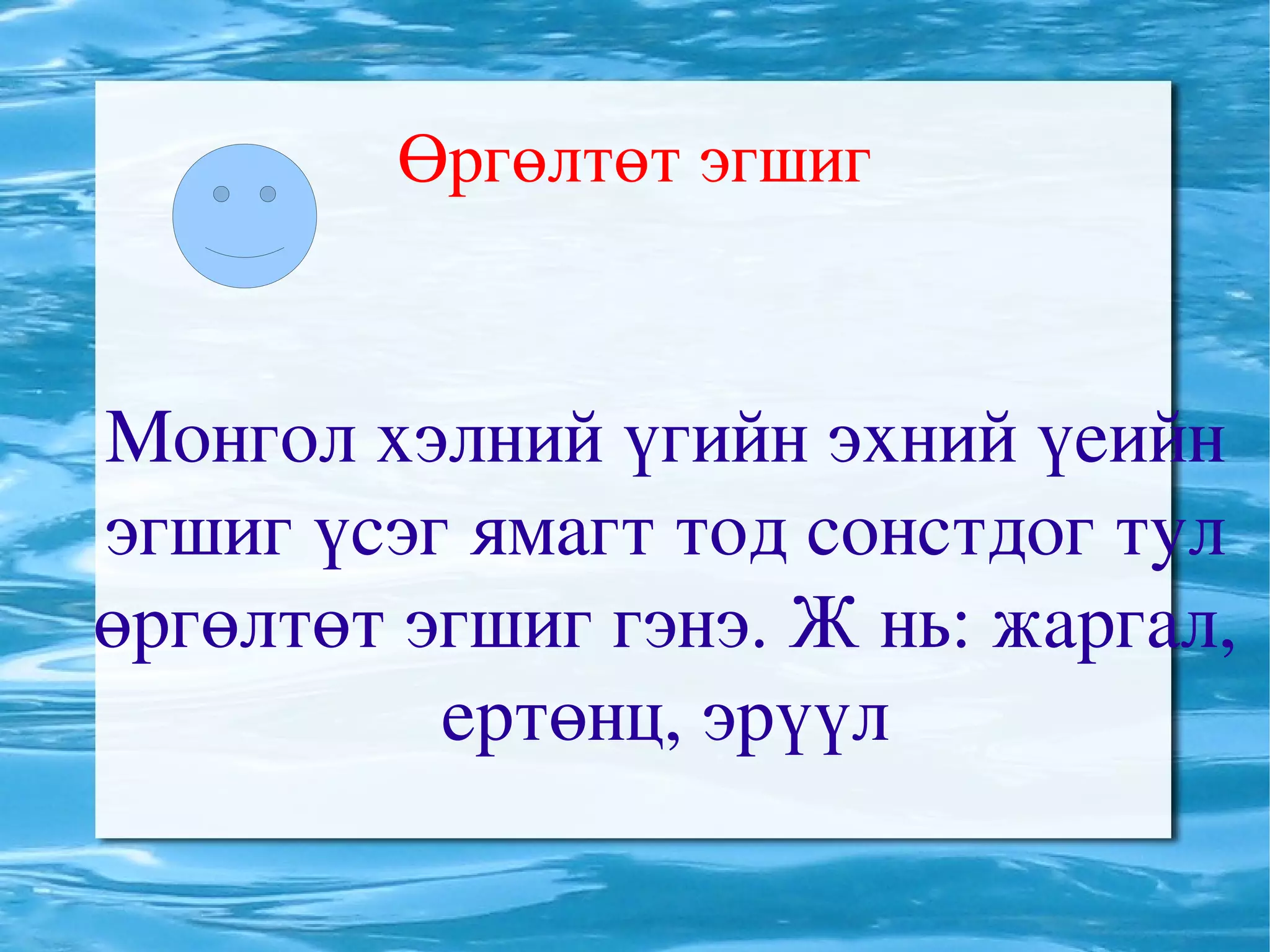 Өргөлтөт эгшиг

Монгол хэлний үгийн эхний үеийн эгшиг үсэг ямагт тод сонстдог тул өргөлтөт эгшиг гэнэ. Ж нь: жаргал, ертөнц, эрүүл